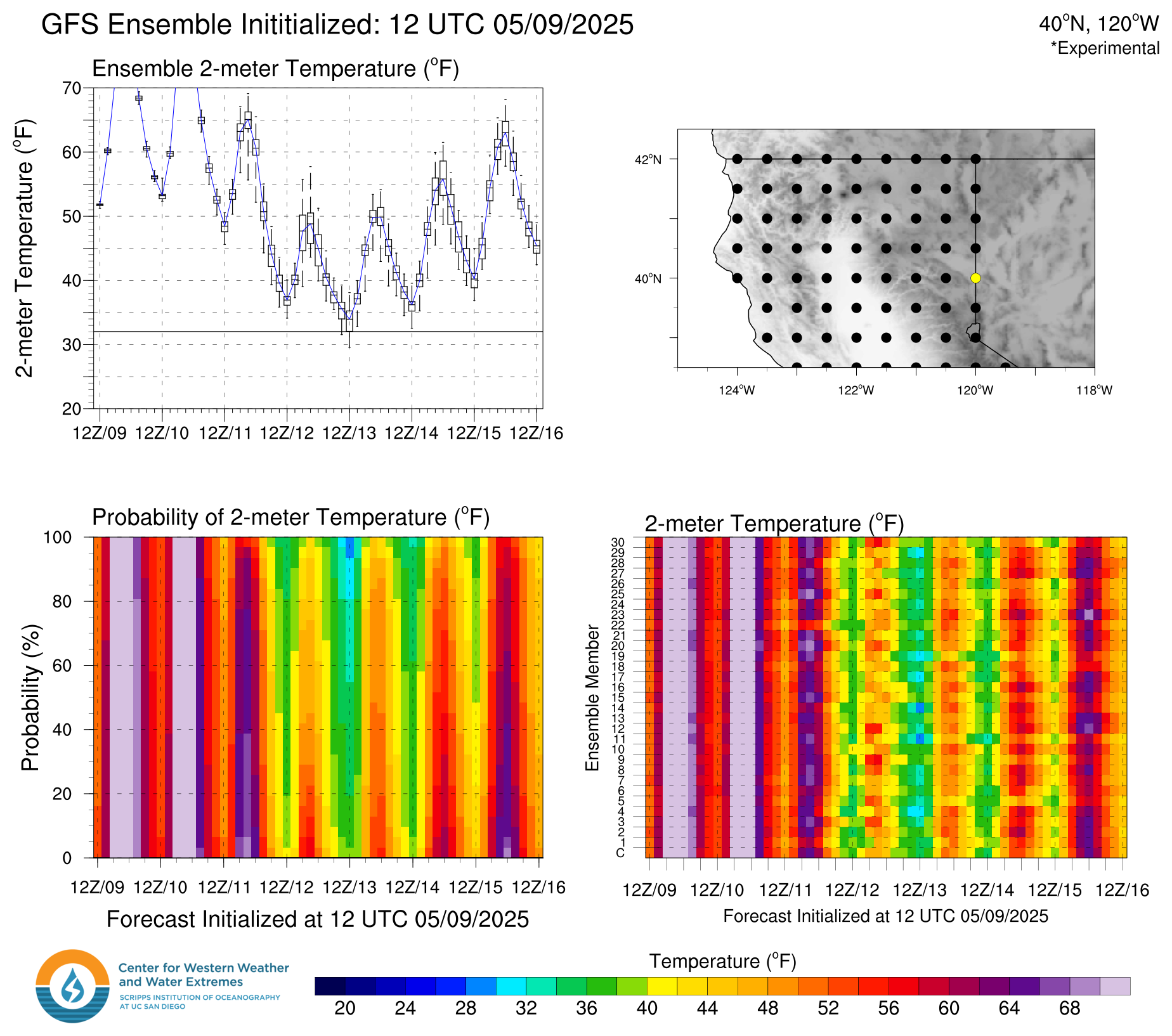 GFS Ensemble Inititialized: 12 UTC 05/09/2025

40°N, 120°W
*Experimental

Ensemble 2-meter Temperature (°F)

2-meter Temperature (°F)

70
60
50
40
30
20

12Z/09 12Z/10 12Z/11 12Z/12 12Z/13 12Z/14 12Z/15 12Z/16

42°N
40°N
124°W 122°W 120°W 118°W

Probability of 2-meter Temperature (°F)

Probability (%)

100
80
60
40
20
0

12Z/09 12Z/10 12Z/11 12Z/12 12Z/13 12Z/14 12Z/15 12Z/16

Forecast Initialized at 12 UTC 05/09/2025

2-meter Temperature (°F)

Ensemble Member

30 29 28 27 26 25 24 23 22 21 20 19 18 17 16 15 14 13 12 11 10 9 8 7 6 5 4 3 2 1 C

12Z/09 12Z/10 12Z/11 12Z/12 12Z/13 12Z/14 12Z/15 12Z/16

Forecast Initialized at 12 UTC 05/09/2025

Center for Western Weather and Water Extremes
SCRIPPS INSTITUTION OF OCEANOGRAPHY AT UC SAN DIEGO

Temperature (°F)

20 24 28 32 36 40 44 48 52 56 60 64 68